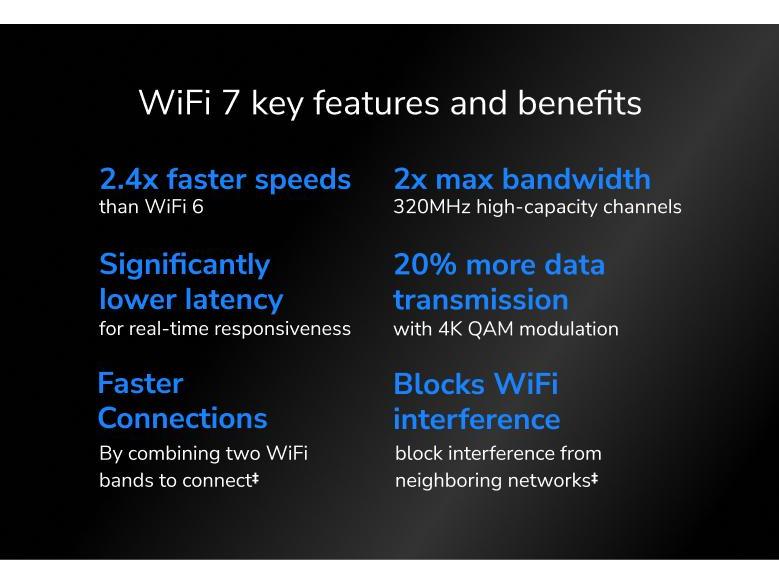 WiFi 7 key features and benefits

2.4x faster speeds
than WiFi 6

2x max bandwidth
320MHz high-capacity channels

Significantly lower latency
for real-time responsiveness

20% more data transmission
with 4K QAM modulation

Faster Connections
By combining two WiFi bands to connect‡

Blocks WiFi interference
block interference from neighboring networks‡